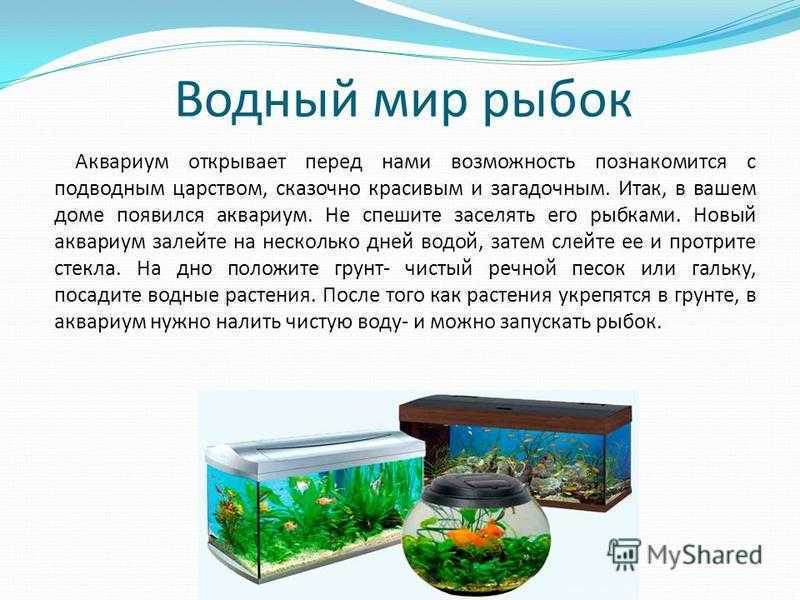 Водный мир рыбок

Аквариум открывает перед нами возможность познакомится с подводным царством, сказочно красивым и загадочным. Итак, в вашем доме появился аквариум. Не спешите заселять его рыбками. Новый аквариум залейте на несколько дней водой, затем слейте ее и протрите стекла. На дно положите грунт- чистый речной песок или гальку, посадите водные растения. После того как растения укрепятся в грунте, в аквариум нужно налить чистую воду- и можно запускать рыбок.

MyShared